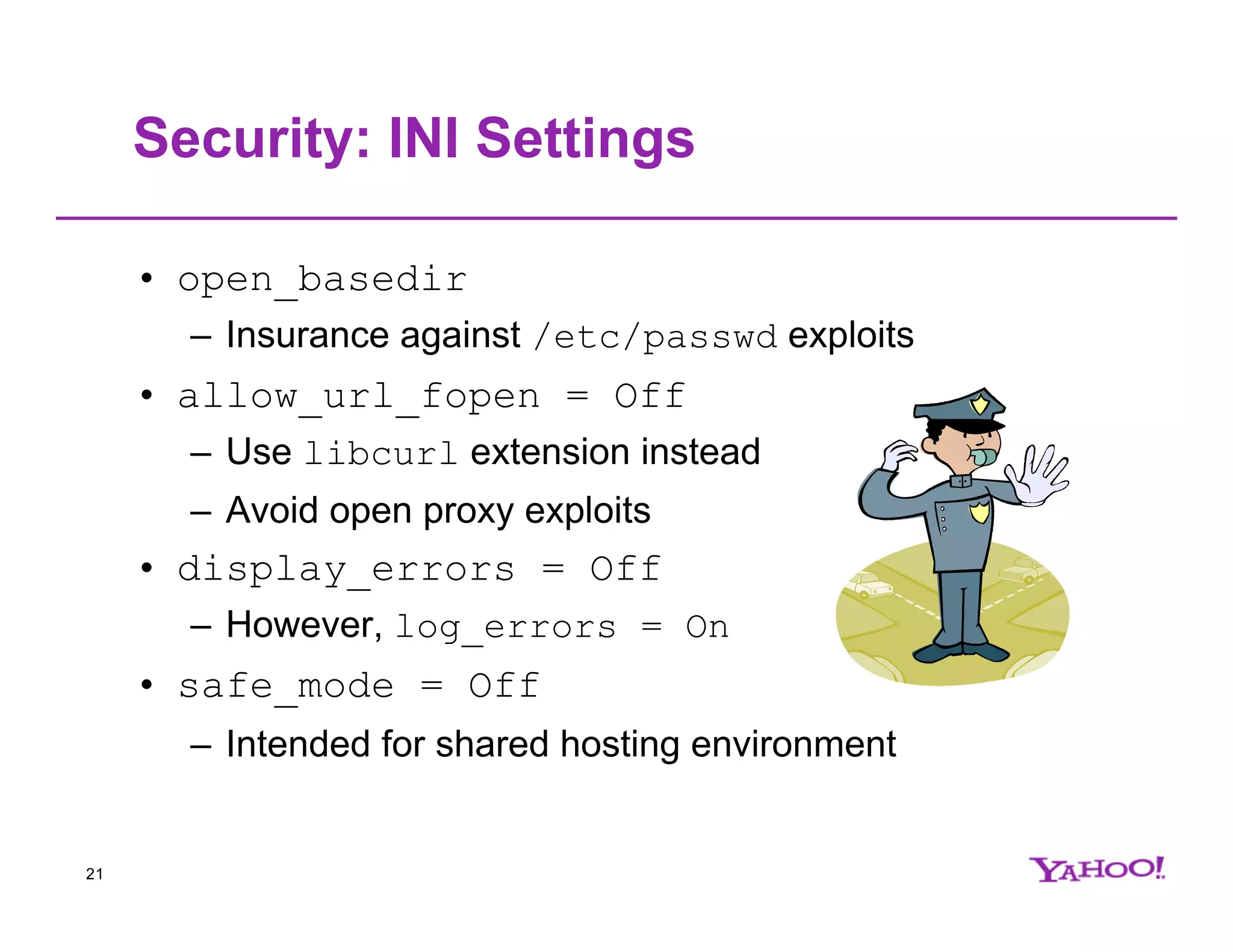 Security: INI Settings

• open_basedir
– Insurance against /etc/passwd exploits
• allow_url_fopen = Off
– Use libcurl extension instead
– Avoid open proxy exploits
• display_errors = Off
– However, log_errors = On
• safe_mode = Off
– Intended for shared hosting environment

21

YAHOO!